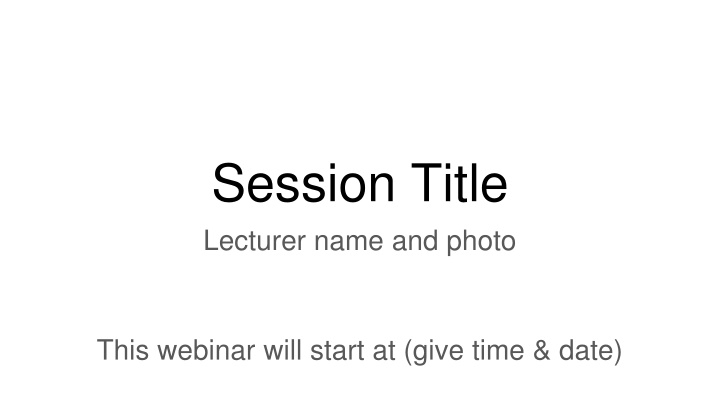 Session Title

Lecturer name and photo

This webinar will start at (give time & date)